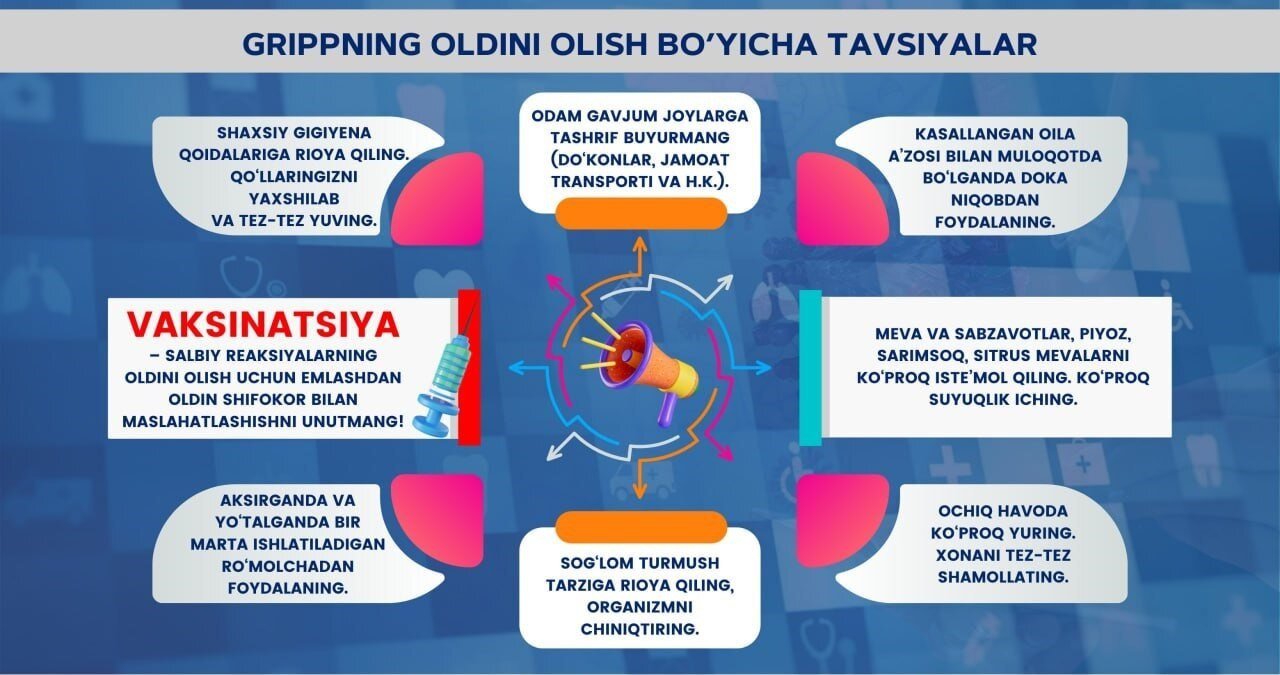 GRIPPNING OLDINI OLISH BO'YICHA TAVSIYALAR

SHAXSIY GIGIYENA QOIDALARIGA RIOYA QILING. QO'LLARINGIZNI YAXSHILAB VA TEZ-TEZ YUVING.

ODAM GAVJUM JOYLARGA TASHRIF BUYURMANG (DO'KONLAR, JAMOAT TRANSPORTI VA H.K.).

KASALLANGAN OILA A'ZOSI BILAN MULOQOTDA BO'LGANDA DOKA NIQOBDAN FOYDALANING.

VAKSINATSIYA – SALBIY REAKSIYALARNING OLDINI OLISH UCHUN EMLASHDAN OLDIN SHIFOKOR BILAN MASLAHATLASHISHNI UNUTMANG!

MEVA VA SABZAVOTLAR, PIYOZ, SARIMSOQ, SITRUS MEVALARNI KO'PROQ ISTE'MOL QILING. KO'PROQ SUYUQLIK ICHING.

AKSIRGANDA VA YO'TALGANDA BIR MARTA ISHLATILADIGAN RO'MOLCHADAN FOYDALANING.

SOG'LOM TURMUSH TARZIGA RIOYA QILING, ORGANIZMNI CHINIQTIRING.

OCHIQ HAVODA KO'PROQ YURING. XONANI TEZ-TEZ SHAMOLLATING.